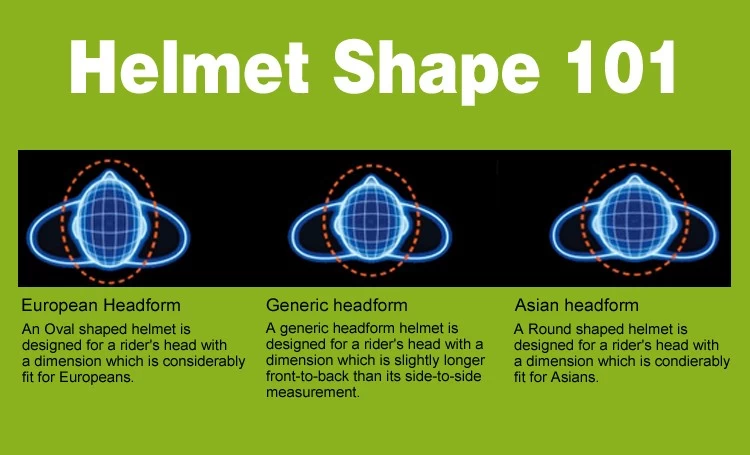 Helmet Shape 101

European Headform

An Oval shaped helmet is designed for a rider's head with a dimension which is considerably fit for Europeans.

Generic headform

A generic headform helmet is designed for a rider's head with a dimension which is slightly longer front-to-back than its side-to-side measurement.

Asian headform

A Round shaped helmet is designed for a rider's head with a dimension which is condierably fit for Asians.